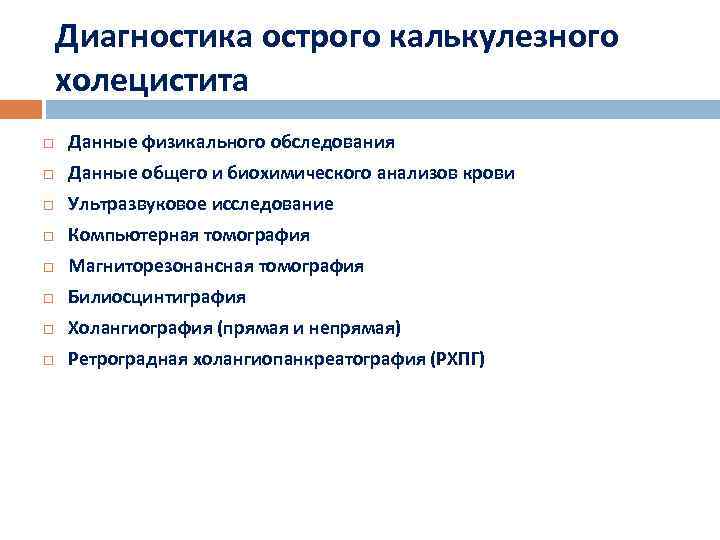 Диагностика острого калькулезного холецистита

□ Данные физикального обследования
□ Данные общего и биохимического анализов крови
□ Ультразвуковое исследование
□ Компьютерная томография
□ Магниторезонансная томография
□ Билиосцинтиграфия
□ Холангиография (прямая и непрямая)
□ Ретроградная холангиопанкреатография (РХПГ)